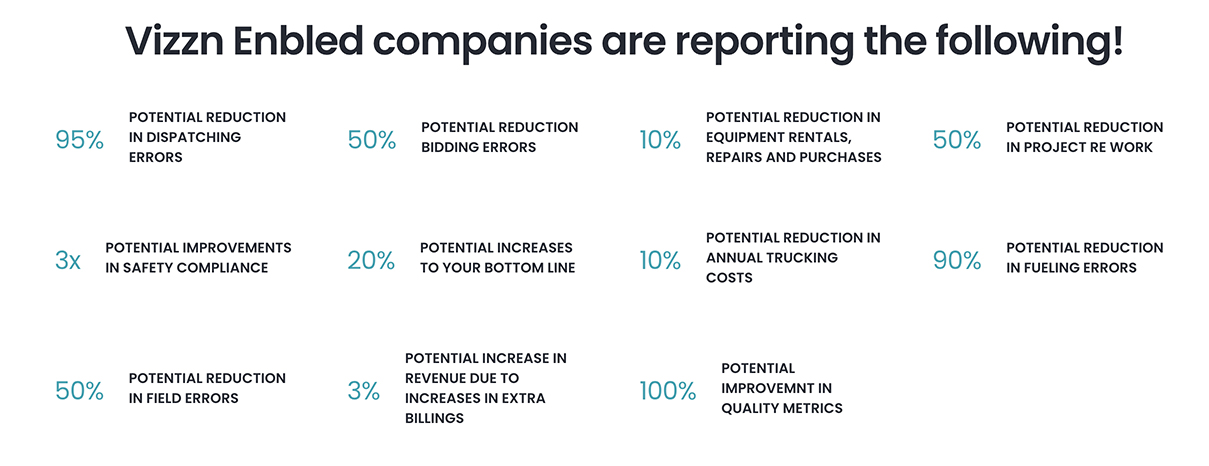 Vizzn Enbled companies are reporting the following!

95% POTENTIAL REDUCTION IN DISPATCHING ERRORS

50% POTENTIAL REDUCTION BIDDING ERRORS

10% POTENTIAL REDUCTION IN EQUIPMENT RENTALS, REPAIRS AND PURCHASES

50% POTENTIAL REDUCTION IN PROJECT RE WORK

3x POTENTIAL IMPROVEMENTS IN SAFETY COMPLIANCE

20% POTENTIAL INCREASES TO YOUR BOTTOM LINE

10% POTENTIAL REDUCTION IN ANNUAL TRUCKING COSTS

90% POTENTIAL REDUCTION IN FUELING ERRORS

50% POTENTIAL REDUCTION IN FIELD ERRORS

3% POTENTIAL INCREASE IN REVENUE DUE TO INCREASES IN EXTRA BILLINGS

100% POTENTIAL IMPROVEMNT IN QUALITY METRICS